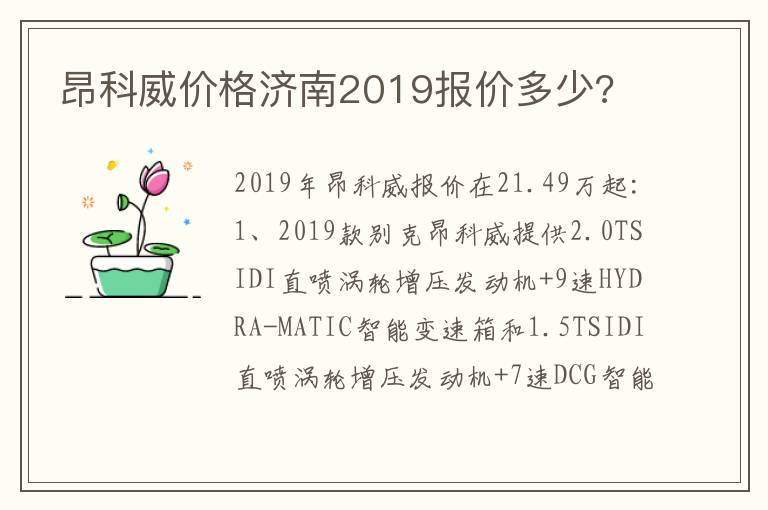 昂科威价格济南2019报价多少?

2019年昂科威报价在21.49万起:
1、2019款别克昂科威提供2.0TSIDI直喷涡轮增压发动机+9速HYDRA-MATIC智能变速箱和1.5TSIDI直喷涡轮增压发动机+7速DCG智能